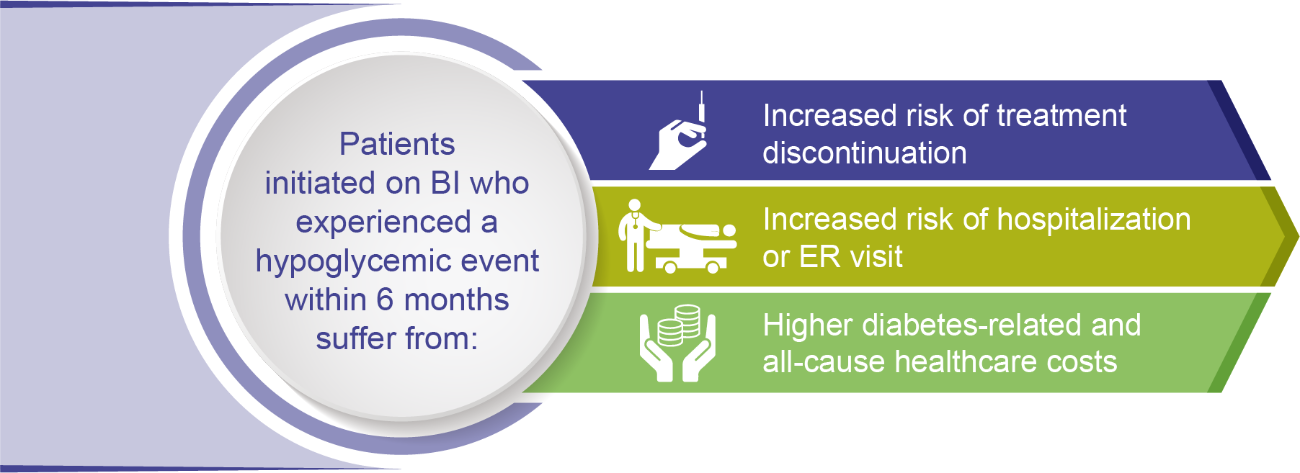 Patients initiated on BI who experienced a hypoglycemic event within 6 months suffer from:

Increased risk of treatment discontinuation

Increased risk of hospitalization or ER visit

Higher diabetes-related and all-cause healthcare costs